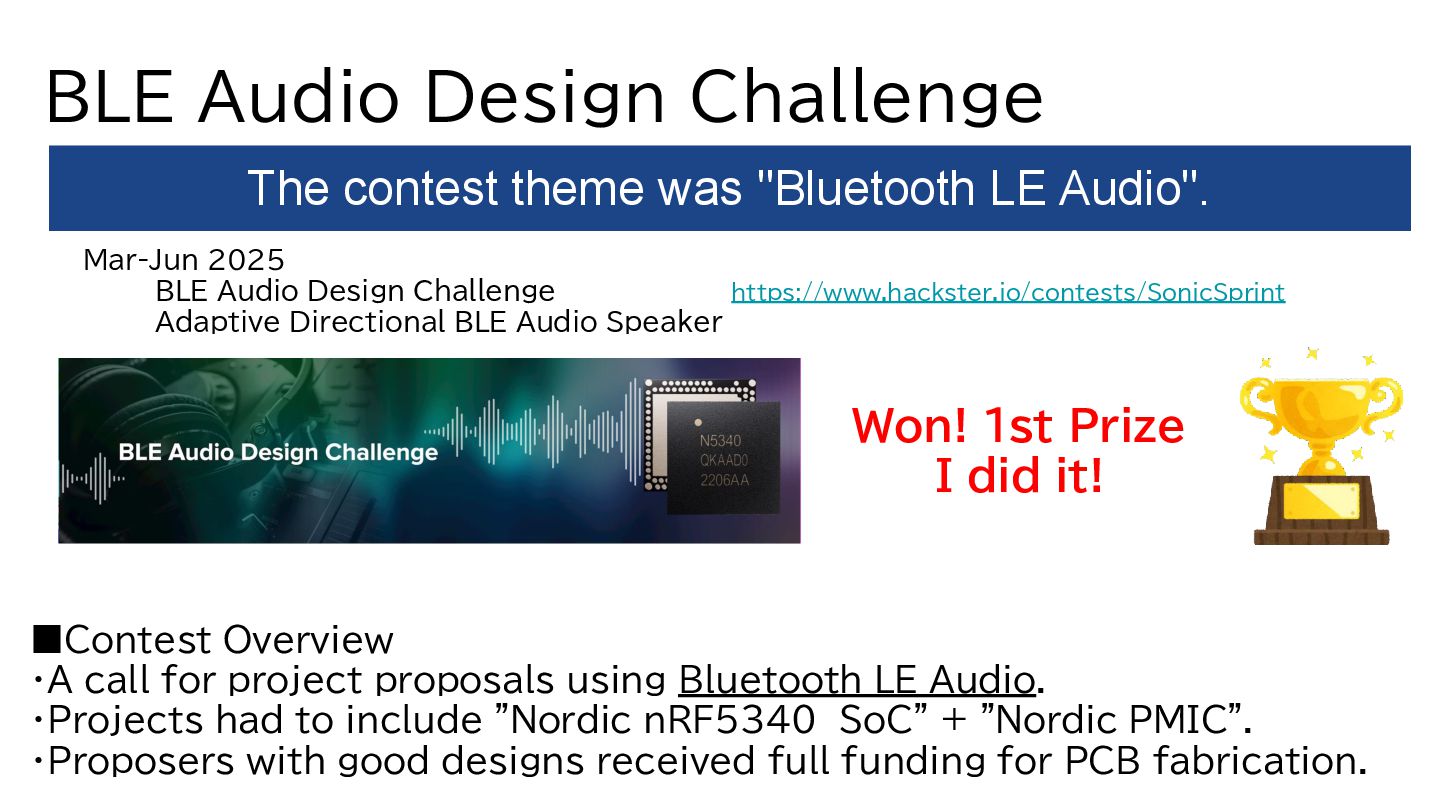 BLE Audio Design Challenge

The contest theme was "Bluetooth LE Audio".

Mar-Jun 2025
BLE Audio Design Challenge
Adaptive Directional BLE Audio Speaker

https://www.hackster.io/contests/SonicSprint

BLE Audio Design Challenge

N5340
QKAAD0
2206AA

Won! 1st Prize
I did it!

■Contest Overview
・A call for project proposals using Bluetooth LE Audio.
・Projects had to include ”Nordic nRF5340 SoC” + ”Nordic PMIC”.
・Proposers with good designs received full funding for PCB fabrication.